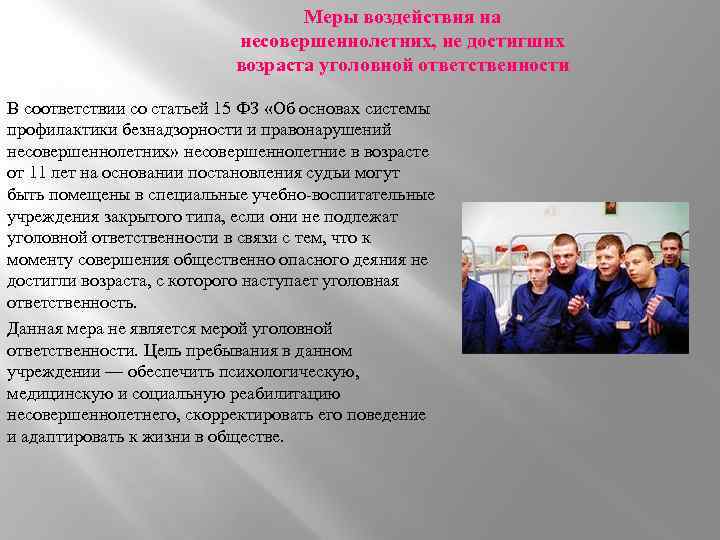 Меры воздействия на несовершеннолетних, не достигших возраста уголовной ответственности

В соответствии со статьей 15 ФЗ «Об основах системы профилактики безнадзорности и правонарушений несовершеннолетних» несовершеннолетние в возрасте от 11 лет на основании постановления судьи могут быть помещены в специальные учебно-воспитательные учреждения закрытого типа, если они не подлежат уголовной ответственности в связи с тем, что к моменту совершения общественно опасного деяния не достигли возраста, с которого наступает уголовная ответственность.

Данная мера не является мерой уголовной ответственности. Цель пребывания в данном учреждении — обеспечить психологическую, медицинскую и социальную реабилитацию несовершеннолетнего, скорректировать его поведение и адаптировать к жизни в обществе.